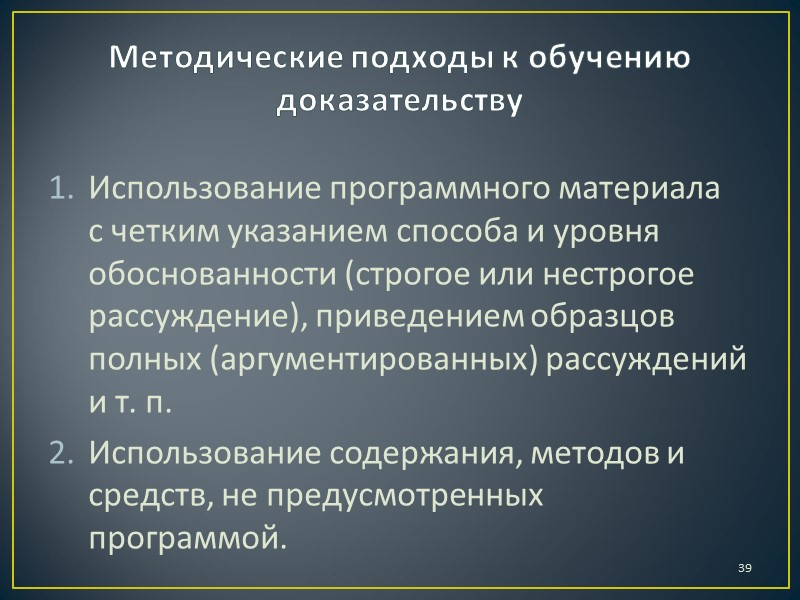 Методические подходы к обучению доказательству

1. Использование программного материала с четким указанием способа и уровня обоснованности (строгое или нестрогое рассуждение), приведением образцов полных (аргументированных) рассуждений и т. п.
2. Использование содержания, методов и средств, не предусмотренных программой.

39